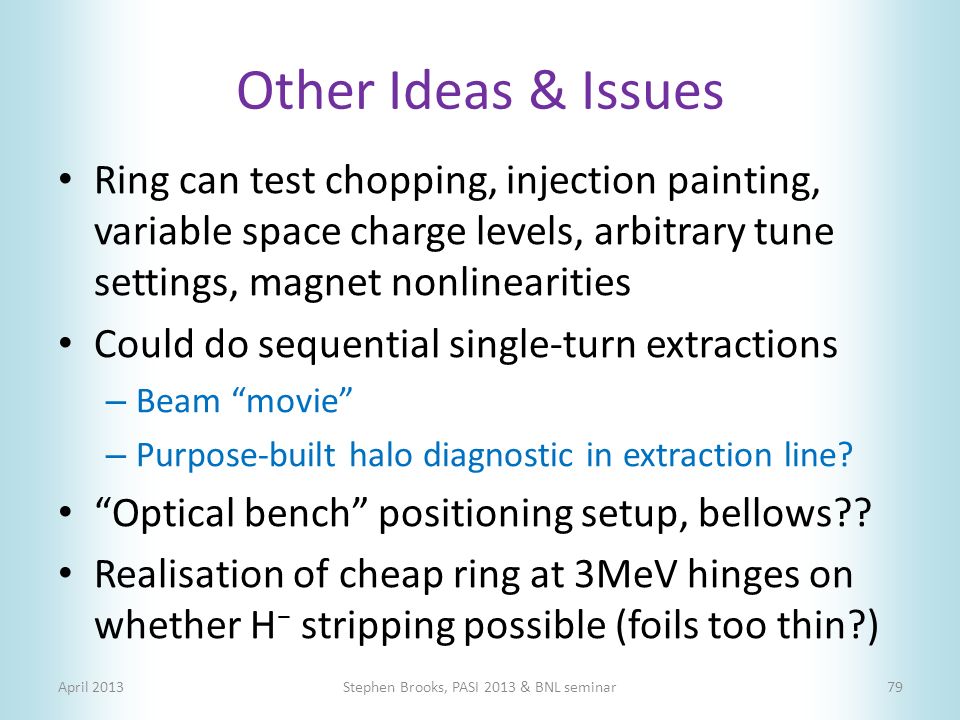 Other Ideas & Issues

• Ring can test chopping, injection painting, variable space charge levels, arbitrary tune settings, magnet nonlinearities

• Could do sequential single-turn extractions

– Beam “movie”

– Purpose-built halo diagnostic in extraction line?

• “Optical bench” positioning setup, bellows??

• Realisation of cheap ring at 3MeV hinges on whether $H^-$ stripping possible (foils too thin?)

April 2013

Stephen Brooks, PASI 2013 & BNL seminar

79